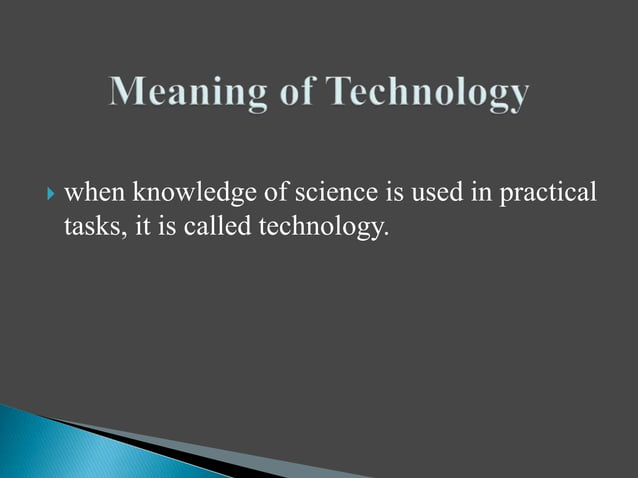 Meaning of Technology

when knowledge of science is used in practical tasks, it is called technology.